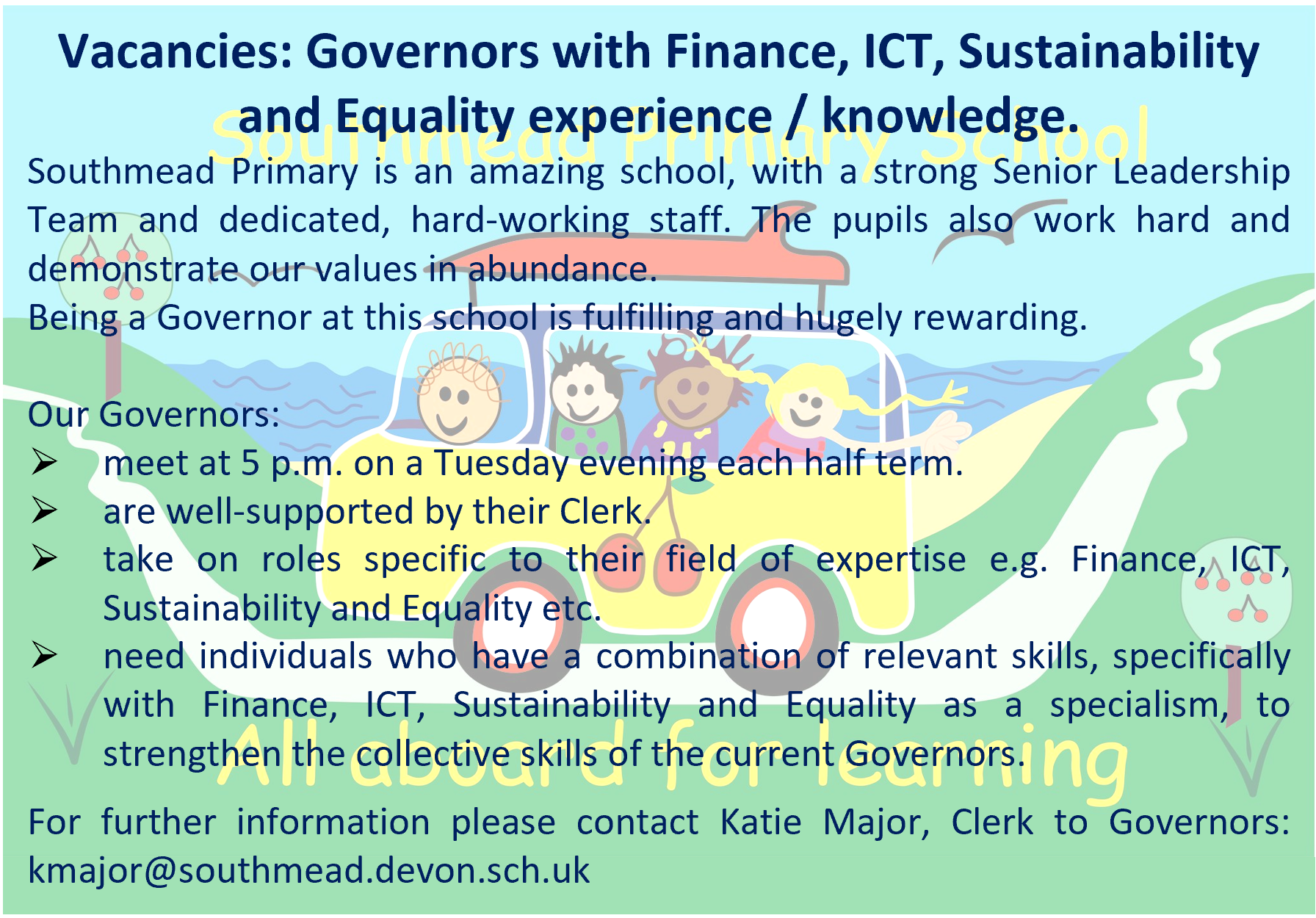 Vacancies: Governors with Finance, ICT, Sustainability and Equality experience / knowledge.

Southmead Primary School

Southmead Primary is an amazing school, with a strong Senior Leadership Team and dedicated, hard-working staff. The pupils also work hard and demonstrate our values in abundance.
Being a Governor at this school is fulfilling and hugely rewarding.

Our Governors:
➢ meet at 5 p.m. on a Tuesday evening each half term.
➢ are well-supported by their Clerk.
➢ take on roles specific to their field of expertise e.g. Finance, ICT, Sustainability and Equality etc.
➢ need individuals who have a combination of relevant skills, specifically with Finance, ICT, Sustainability and Equality as a specialism, to strengthen the collective skills of the current Governors.

All aboard for learning

For further information please contact Katie Major, Clerk to Governors: kmajor@southmead.devon.sch.uk